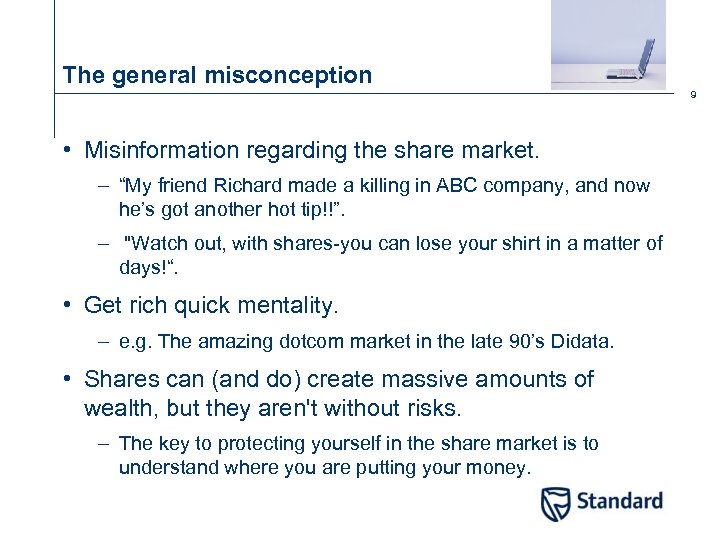 The general misconception

9

• Misinformation regarding the share market.
– “My friend Richard made a killing in ABC company, and now he’s got another hot tip!!”.
– "Watch out, with shares-you can lose your shirt in a matter of days!“.

• Get rich quick mentality.
– e.g. The amazing dotcom market in the late 90’s Didata.

• Shares can (and do) create massive amounts of wealth, but they aren't without risks.
– The key to protecting yourself in the share market is to understand where you are putting your money.

Standard